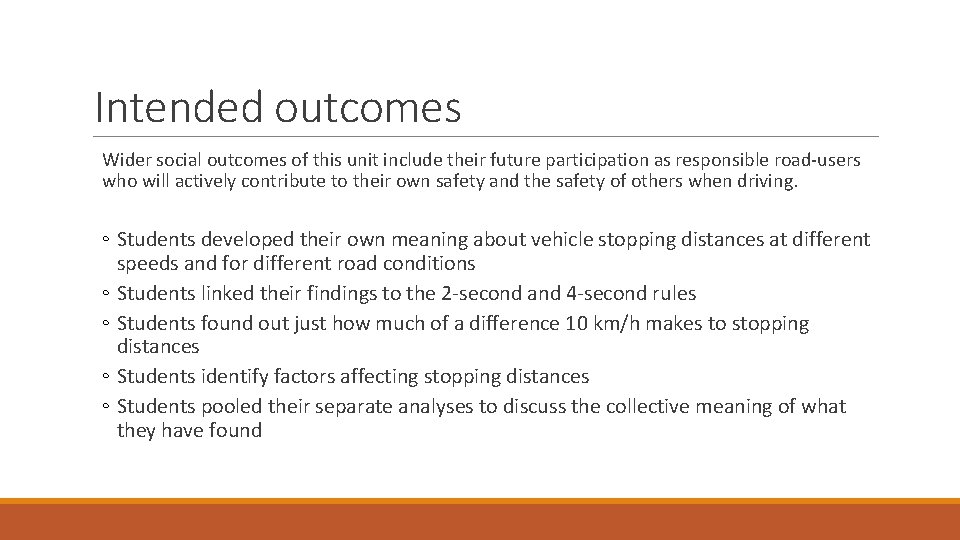 Intended outcomes

Wider social outcomes of this unit include their future participation as responsible road-users who will actively contribute to their own safety and the safety of others when driving.

◦ Students developed their own meaning about vehicle stopping distances at different speeds and for different road conditions
◦ Students linked their findings to the 2-second and 4-second rules
◦ Students found out just how much of a difference 10 km/h makes to stopping distances
◦ Students identify factors affecting stopping distances
◦ Students pooled their separate analyses to discuss the collective meaning of what they have found